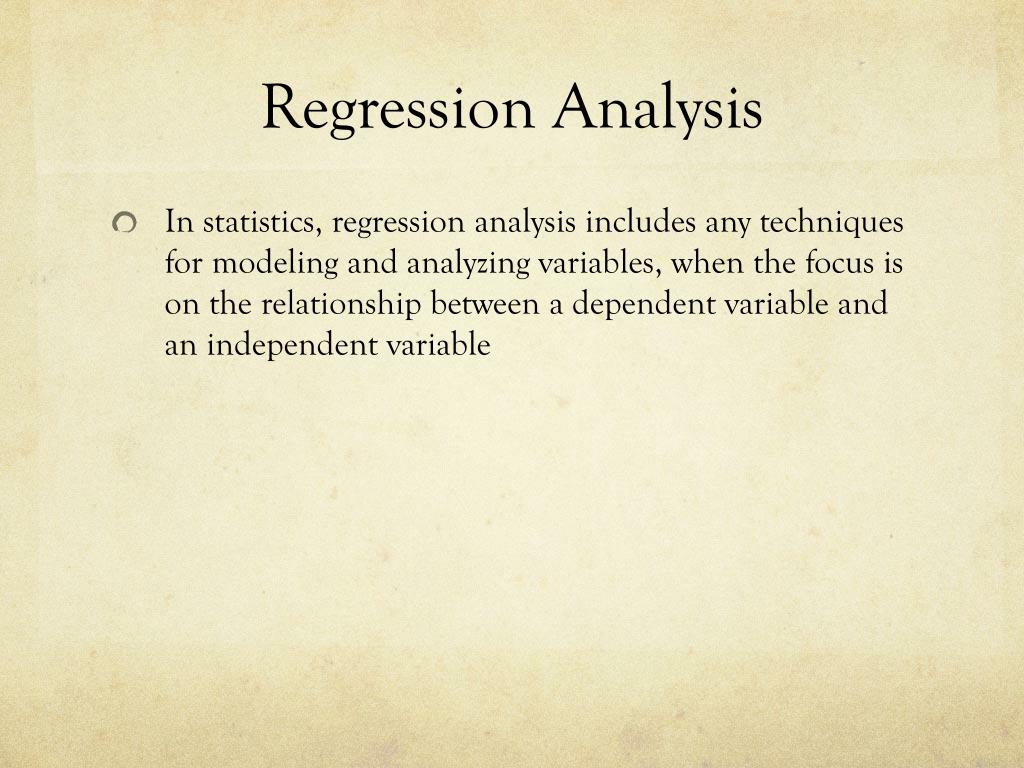 Regression Analysis

In statistics, regression analysis includes any techniques for modeling and analyzing variables, when the focus is on the relationship between a dependent variable and an independent variable